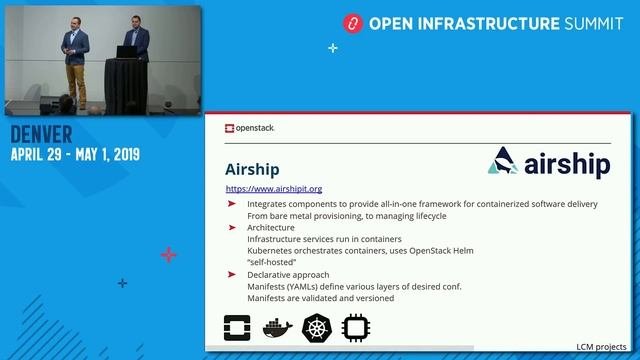 OPEN INFRASTRUCTURE SUMMIT

DENVER
APRIL 29 - MAY 1, 2019

openstack.

Airship

airship

https://www.airshipit.org

➤ Integrates components to provide all-in-one framework for containerized software delivery
From bare metal provisioning, to managing lifecycle

➤ Architecture
Infrastructure services run in containers
Kubernetes orchestrates containers, uses OpenStack Helm
"self-hosted"

➤ Declarative approach
Manifests (YAMLs) define various layers of desired conf.
Manifests are validated and versioned

LCM projects